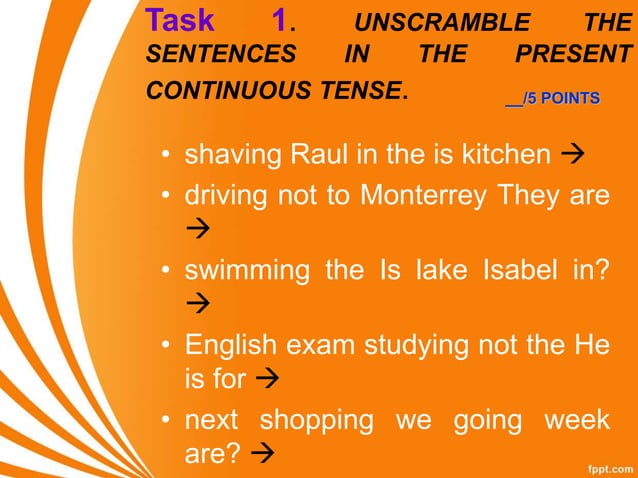 Task 1. UNSCRAMBLE THE SENTENCES IN THE PRESENT CONTINUOUS TENSE. __/5 POINTS

• shaving Raul in the is kitchen →
• driving not to Monterrey They are →
• swimming the Is lake Isabel in? →
• English exam studying not the He is for →
• next shopping we going week are? →

fppt.com